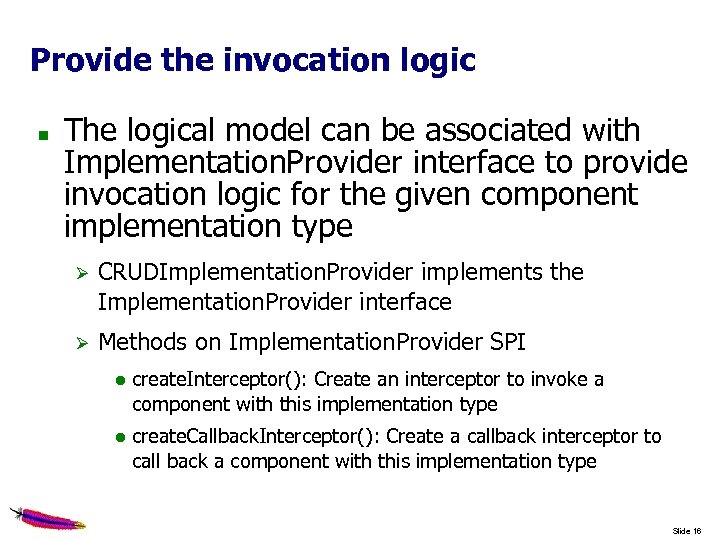 Provide the invocation logic

The logical model can be associated with ImplementationProvider interface to provide invocation logic for the given component implementation type

CRUDImplementationProvider implements the ImplementationProvider interface

Methods on ImplementationProvider SPI

createInterceptor(): Create an interceptor to invoke a component with this implementation type

createCallbackInterceptor(): Create a callback interceptor to call back a component with this implementation type

Slide 16